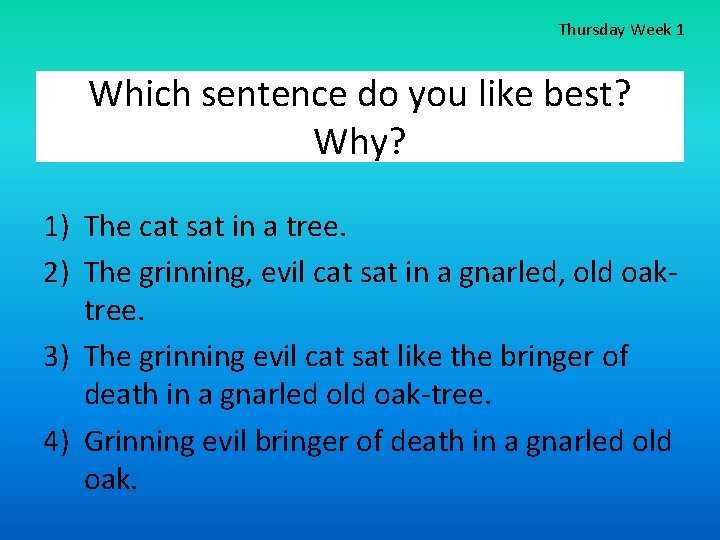 Thursday Week 1

Which sentence do you like best? Why?

1) The cat sat in a tree.
2) The grinning, evil cat sat in a gnarled, old oak-tree.
3) The grinning evil cat sat like the bringer of death in a gnarled old oak-tree.
4) Grinning evil bringer of death in a gnarled old oak.